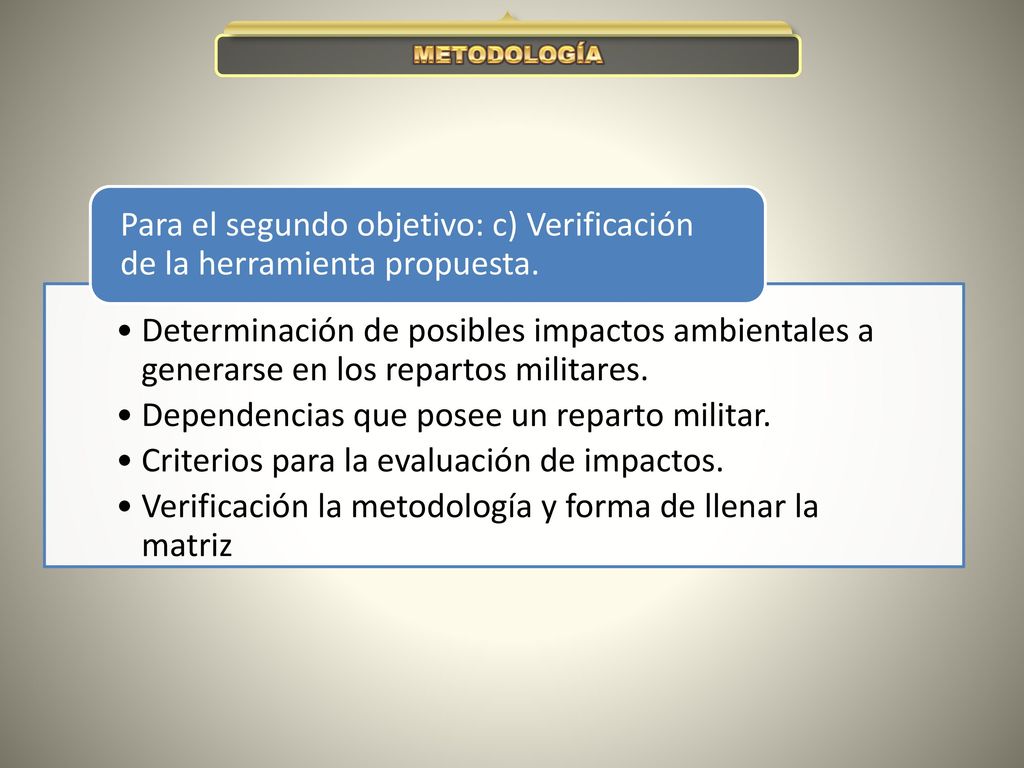 METODOLOGÍA

Para el segundo objetivo: c) Verificación de la herramienta propuesta.

• Determinación de posibles impactos ambientales a generarse en los repartos militares.
• Dependencias que posee un reparto militar.
• Criterios para la evaluación de impactos.
• Verificación la metodología y forma de llenar la matriz